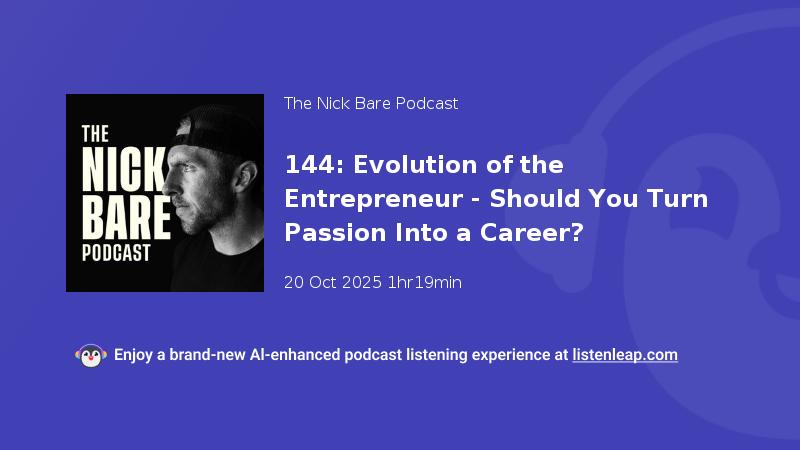 THE NICK BARE PODCAST

The Nick Bare Podcast

144: Evolution of the Entrepreneur - Should You Turn Passion Into a Career?

20 Oct 2025 1hr19min

Enjoy a brand-new AI-enhanced podcast listening experience at listenleap.com